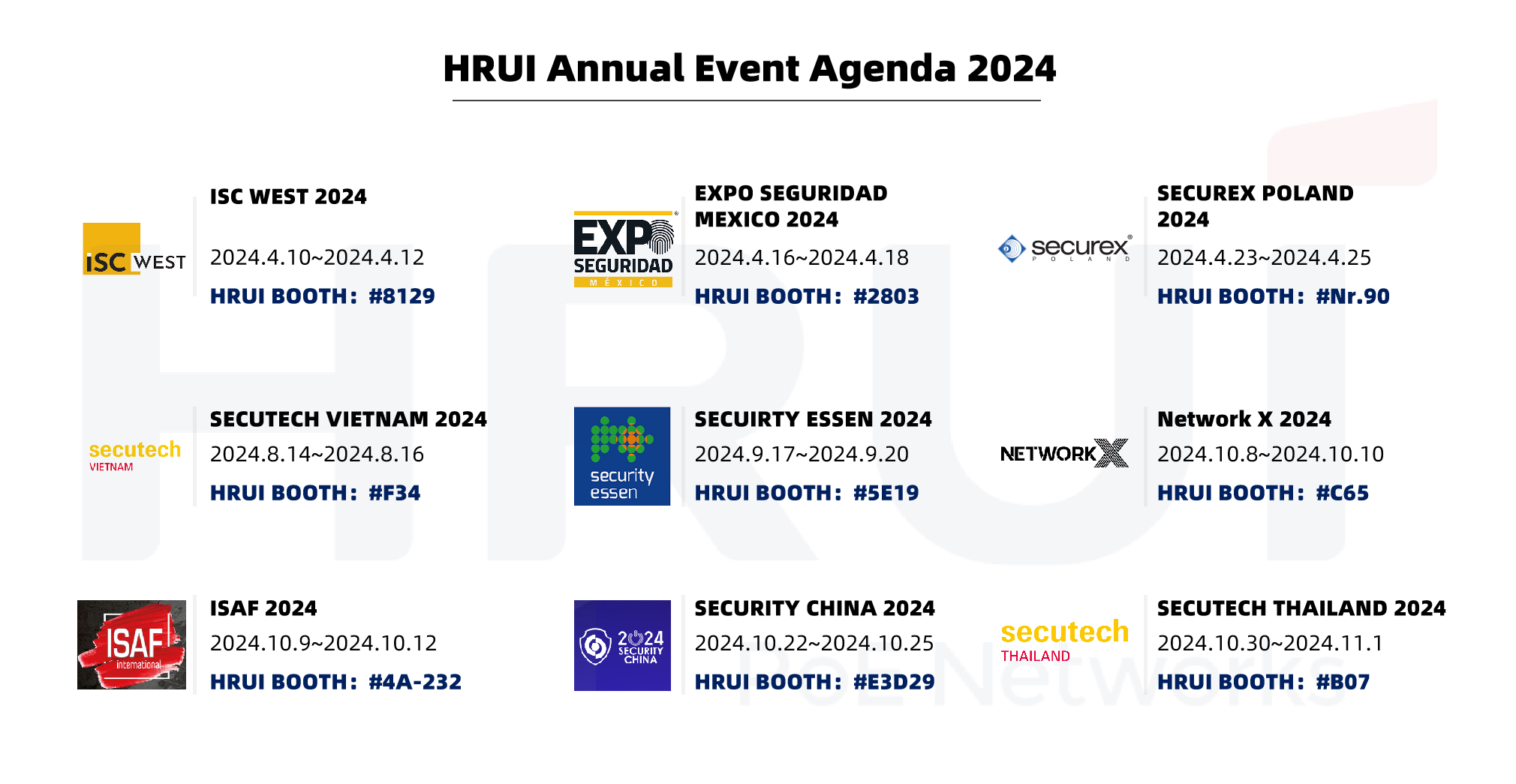 HRUI Annual Event Agenda 2024

ISC WEST

ISC WEST 2024
2024.4.10~2024.4.12
HRUI BOOTH: #8129

EXPO SEGURIDAD MÉXICO

EXPO SEGURIDAD MEXICO 2024
2024.4.16~2024.4.18
HRUI BOOTH: #2803

securex POLAND

SECUREX POLAND 2024
2024.4.23~2024.4.25
HRUI BOOTH: #Nr.90

secutech VIETNAM

SECUTECH VIETNAM 2024
2024.8.14~2024.8.16
HRUI BOOTH: #F34

security essen

SECUIRTY ESSEN 2024
2024.9.17~2024.9.20
HRUI BOOTH: #5E19

NETWORK X

Network X 2024
2024.10.8~2024.10.10
HRUI BOOTH: #C65

ISAF international

ISAF 2024
2024.10.9~2024.10.12
HRUI BOOTH: #4A-232

2024 SECURITY CHINA

SECURITY CHINA 2024
2024.10.22~2024.10.25
HRUI BOOTH: #E3D29

secutech THAILAND

SECUTECH THAILAND 2024
2024.10.30~2024.11.1
HRUI BOOTH: #B07

HRUI PoE Networks